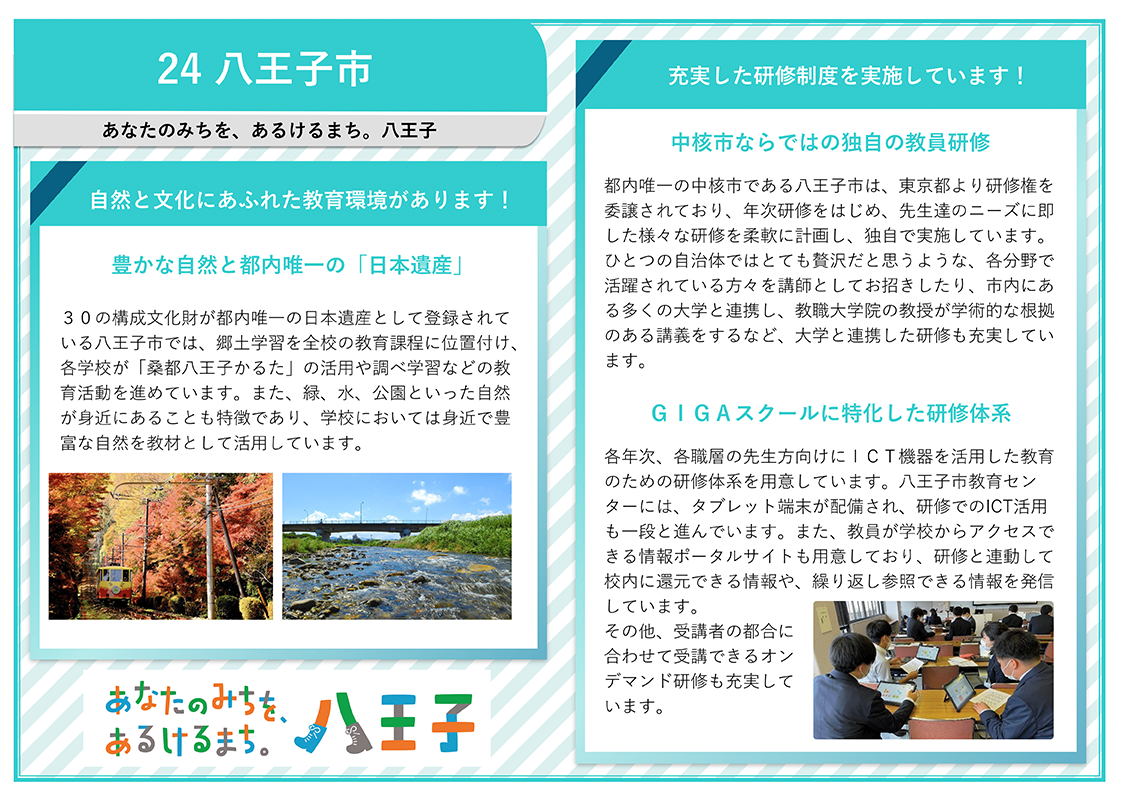 24 八王子市

あなたのみちを、あるけるまち。八王子

自然と文化にあふれた教育環境があります！

豊かな自然と都内唯一の「日本遺産」

３０の構成文化財が都内唯一の日本遺産として登録されている八王子市では、郷土学習を全校の教育課程に位置付け、各学校が「桑都八王子かるた」の活用や調べ学習などの教育活動を進めています。また、緑、水、公園といった自然が身近にあることも特徴であり、学校においては身近で豊富な自然を教材として活用しています。

あなたのみちを、あるけるまち。八王子

充実した研修制度を実施しています！

中核市ならではの独自の教員研修

都内唯一の中核市である八王子市は、東京都より研修権を委譲されており、年次研修をはじめ、先生達のニーズに即した様々な研修を柔軟に計画し、独自で実施しています。ひとつの自治体ではとても贅沢だと思うような、各分野で活躍されている方々を講師としてお招きしたり、市内にある多くの大学と連携し、教職大学院の教授が学術的な根拠のある講義をするなど、大学と連携した研修も充実しています。

ＧＩＧＡスクールに特化した研修体系

各年次、各職層の先生方向けにＩＣＴ機器を活用した教育のための研修体系を用意しています。八王子市教育センターには、タブレット端末が配備され、研修でのICT活用も一段と進んでいます。また、教員が学校からアクセスできる情報ポータルサイトも用意しており、研修と連動して校内に還元できる情報や、繰り返し参照できる情報を発信しています。
その他、受講者の都合に合わせて受講できるオンデマンド研修も充実しています。